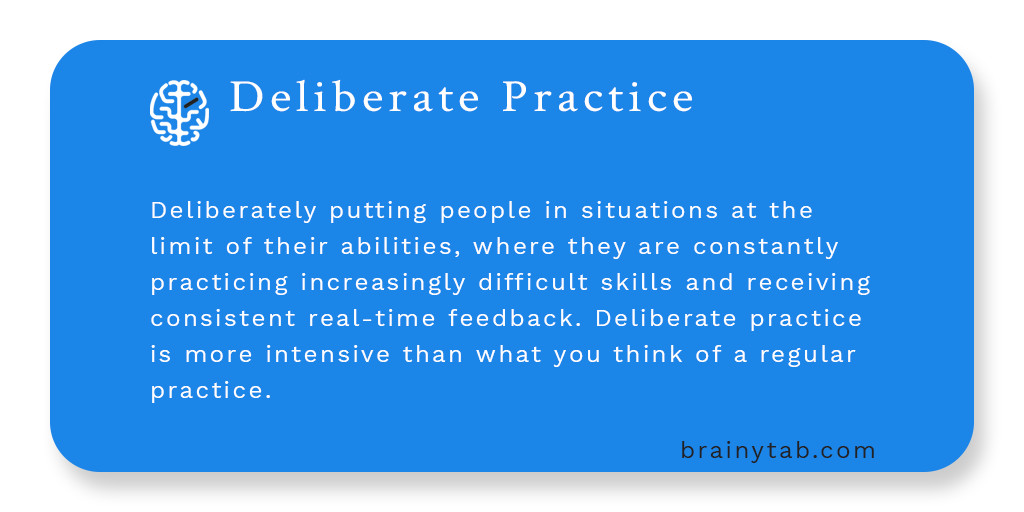 Deliberate Practice

Deliberately putting people in situations at the limit of their abilities, where they are constantly practicing increasingly difficult skills and receiving consistent real-time feedback. Deliberate practice is more intensive than what you think of a regular practice.

brainytab.com